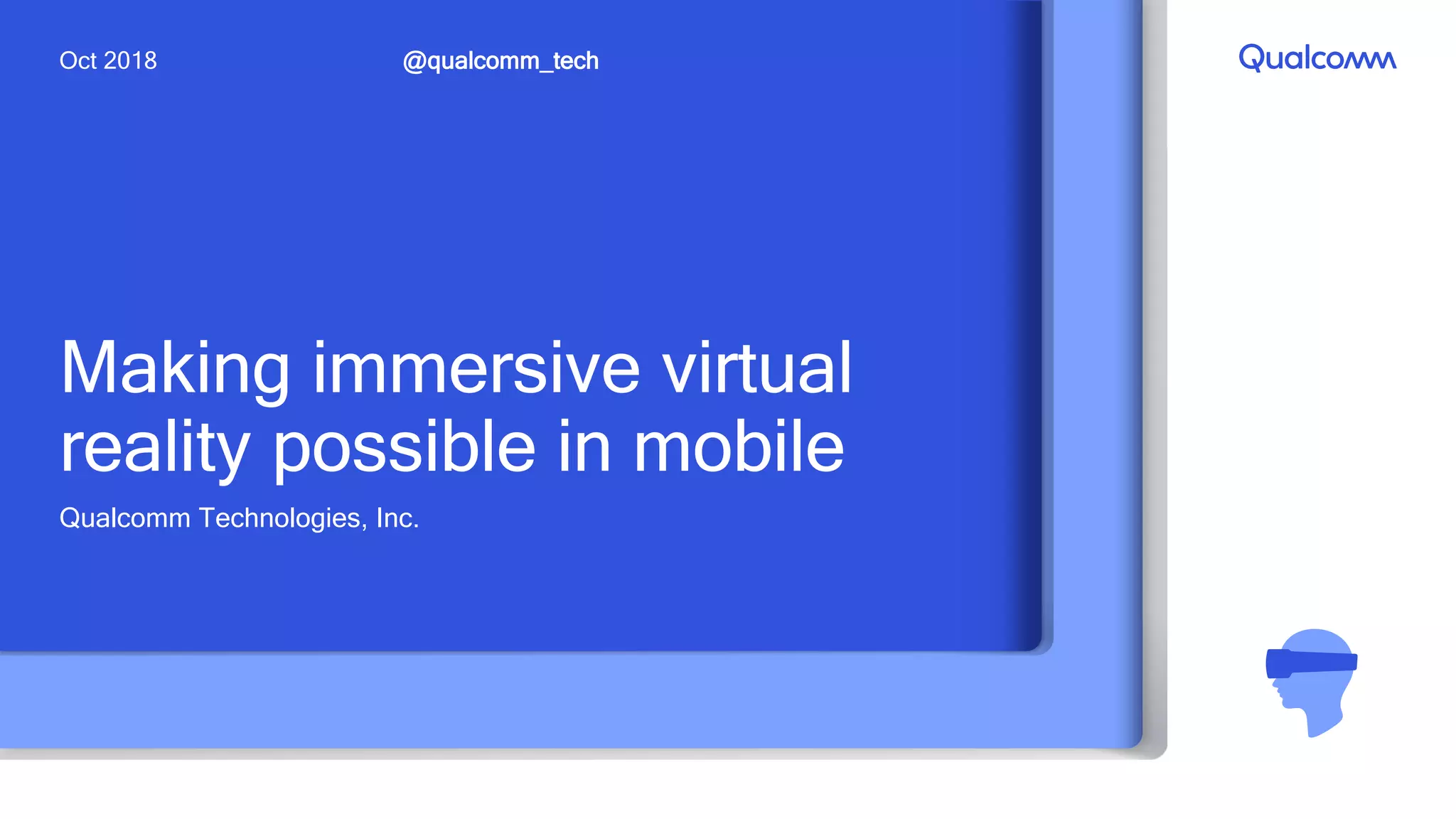 Oct 2018

@qualcomm_tech

Qualcomm

Making immersive virtual reality possible in mobile

Qualcomm Technologies, Inc.